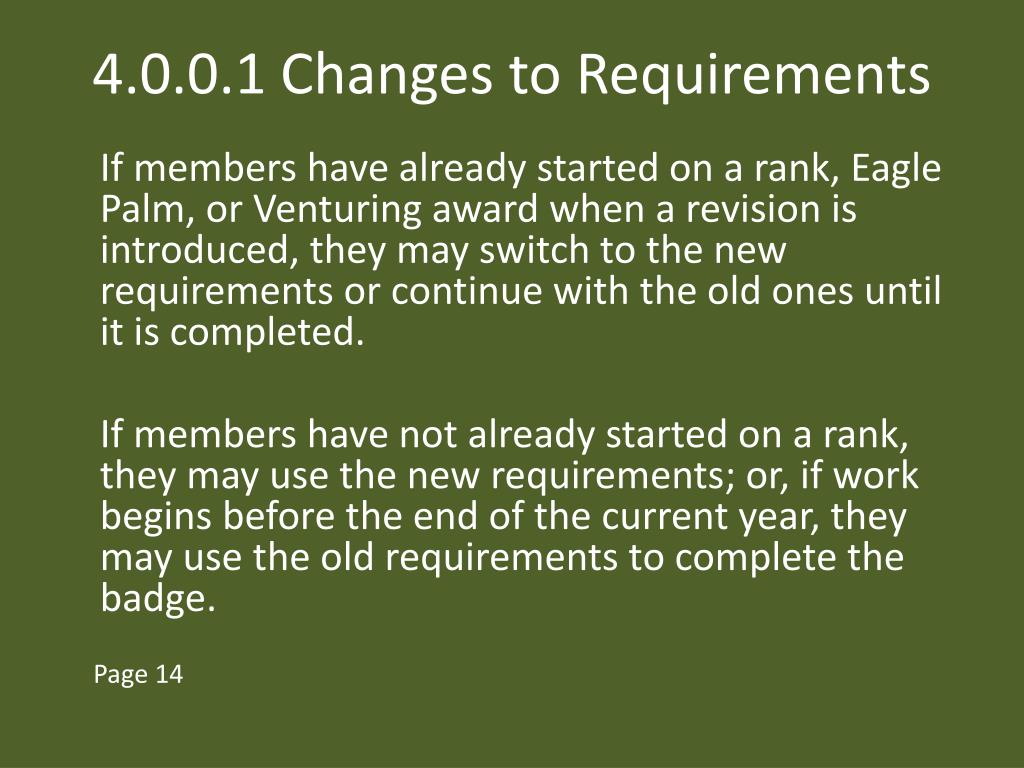 4.0.0.1 Changes to Requirements

If members have already started on a rank, Eagle Palm, or Venturing award when a revision is introduced, they may switch to the new requirements or continue with the old ones until it is completed.

If members have not already started on a rank, they may use the new requirements; or, if work begins before the end of the current year, they may use the old requirements to complete the badge.

Page 14